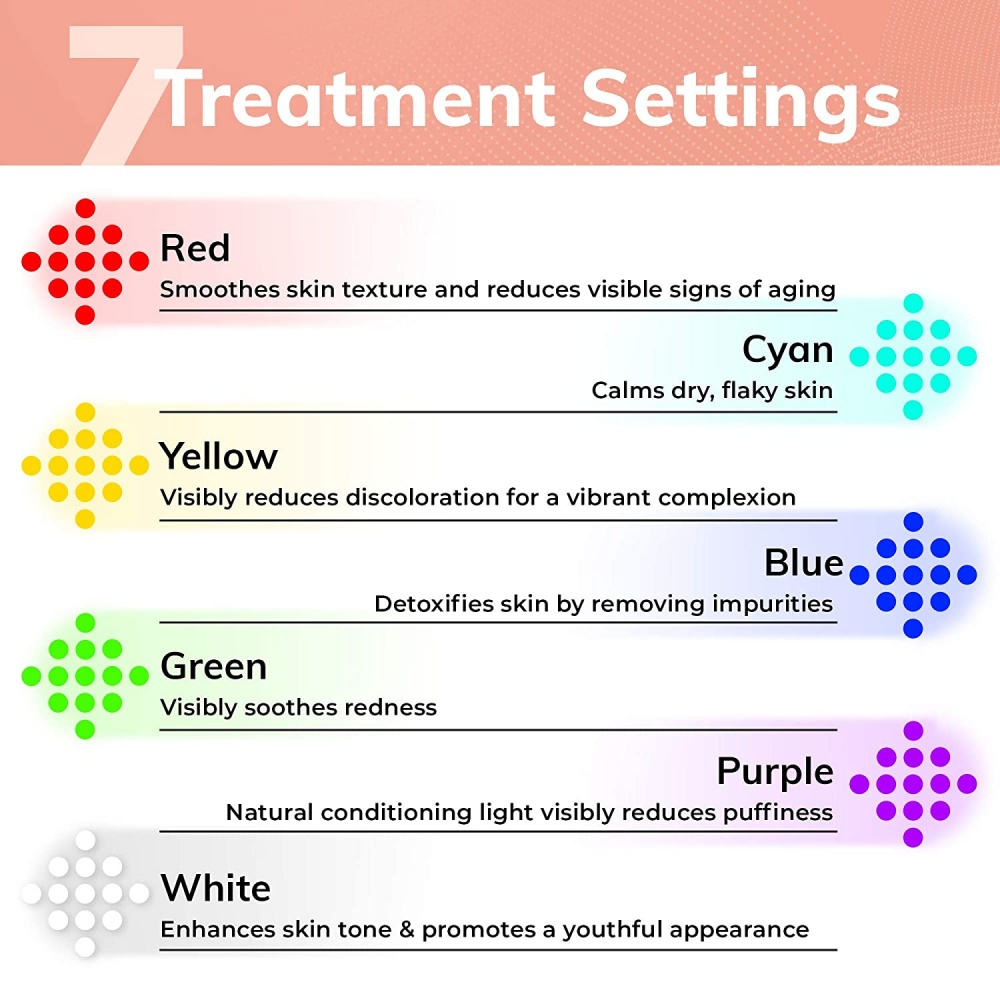 7 Treatment Settings

Red
Smoothes skin texture and reduces visible signs of aging

Cyan
Calms dry, flaky skin

Yellow
Visibly reduces discoloration for a vibrant complexion

Blue
Detoxifies skin by removing impurities

Green
Visibly soothes redness

Purple
Natural conditioning light visibly reduces puffiness

White
Enhances skin tone & promotes a youthful appearance